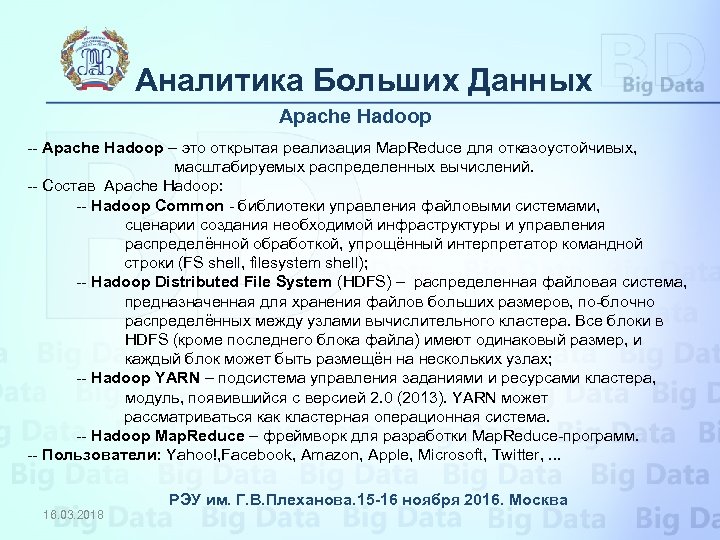 Аналитика Больших Данных

BD Big Data

Apache Hadoop

-- Apache Hadoop – это открытая реализация MapReduce для отказоустойчивых, масштабируемых распределенных вычислений.
-- Состав Apache Hadoop:
-- Hadoop Common - библиотеки управления файловыми системами, сценарии создания необходимой инфраструктуры и управления распределённой обработкой, упрощённый интерпретатор командной строки (FS shell, filesystem shell);
-- Hadoop Distributed File System (HDFS) – распределенная файловая система, предназначенная для хранения файлов больших размеров, по-блочно распределённых между узлами вычислительного кластера. Все блоки в HDFS (кроме последнего блока файла) имеют одинаковый размер, и каждый блок может быть размещён на нескольких узлах;
-- Hadoop YARN – подсистема управления заданиями и ресурсами кластера, модуль, появившийся с версией 2.0 (2013). YARN может рассматриваться как кластерная операционная система.
-- Hadoop MapReduce – фреймворк для разработки MapReduce-программ.
-- Пользователи: Yahoo!,Facebook, Amazon, Apple, Microsoft, Twitter, ...

РЭУ им. Г.В.Плеханова.15-16 ноября 2016. Москва

18.03.2018